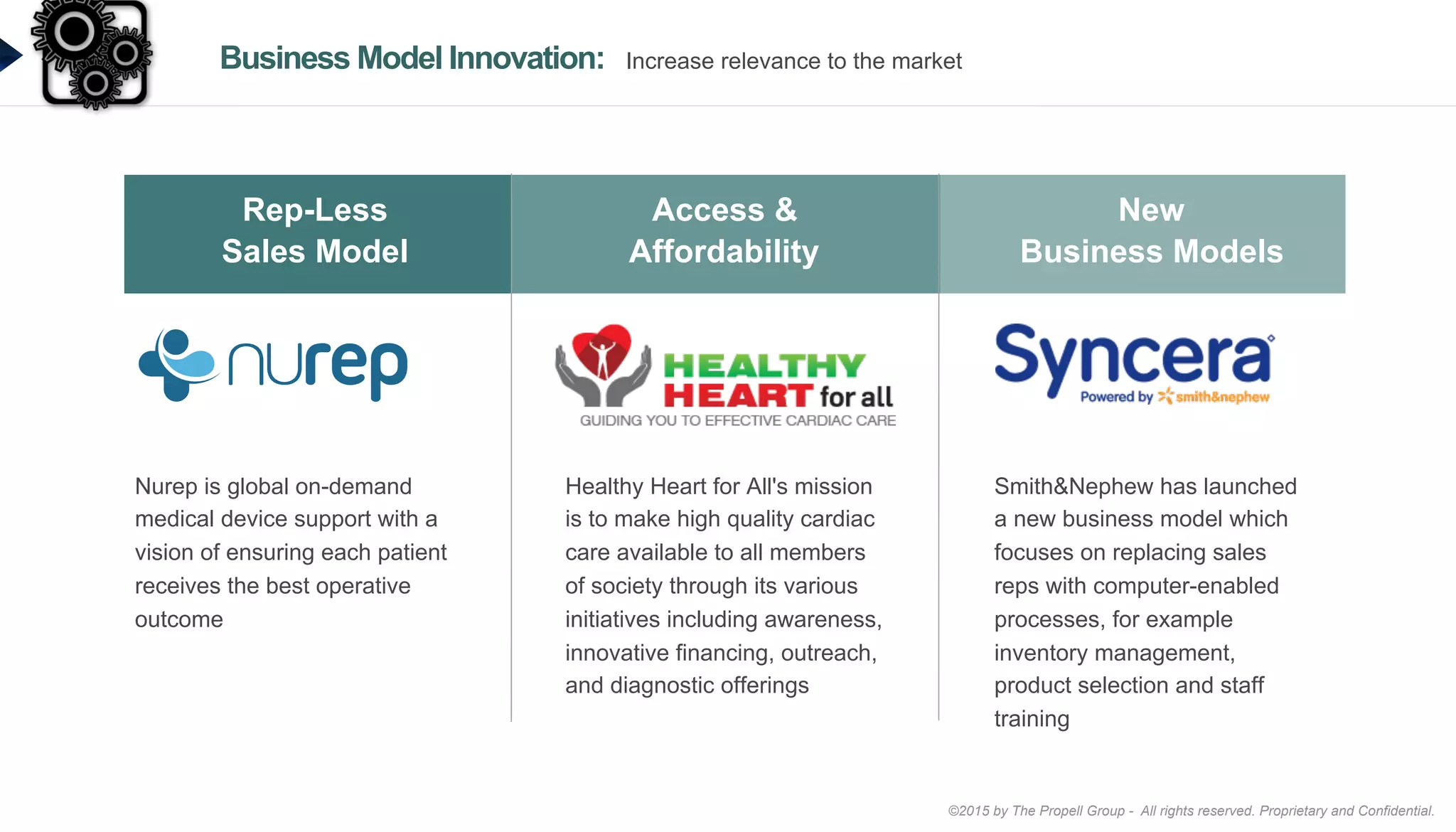 Business Model Innovation: Increase relevance to the market

Rep-Less Sales Model

nurep

Nurep is global on-demand medical device support with a vision of ensuring each patient receives the best operative outcome

Access & Affordability

HEALTHY HEART for all
GUIDING YOU TO EFFECTIVE CARDIAC CARE

Healthy Heart for All's mission is to make high quality cardiac care available to all members of society through its various initiatives including awareness, innovative financing, outreach, and diagnostic offerings

New Business Models

Syncera
Powered by smith&nephew

Smith&Nephew has launched a new business model which focuses on replacing sales reps with computer-enabled processes, for example inventory management, product selection and staff training

©2015 by The Propell Group - All rights reserved. Proprietary and Confidential.